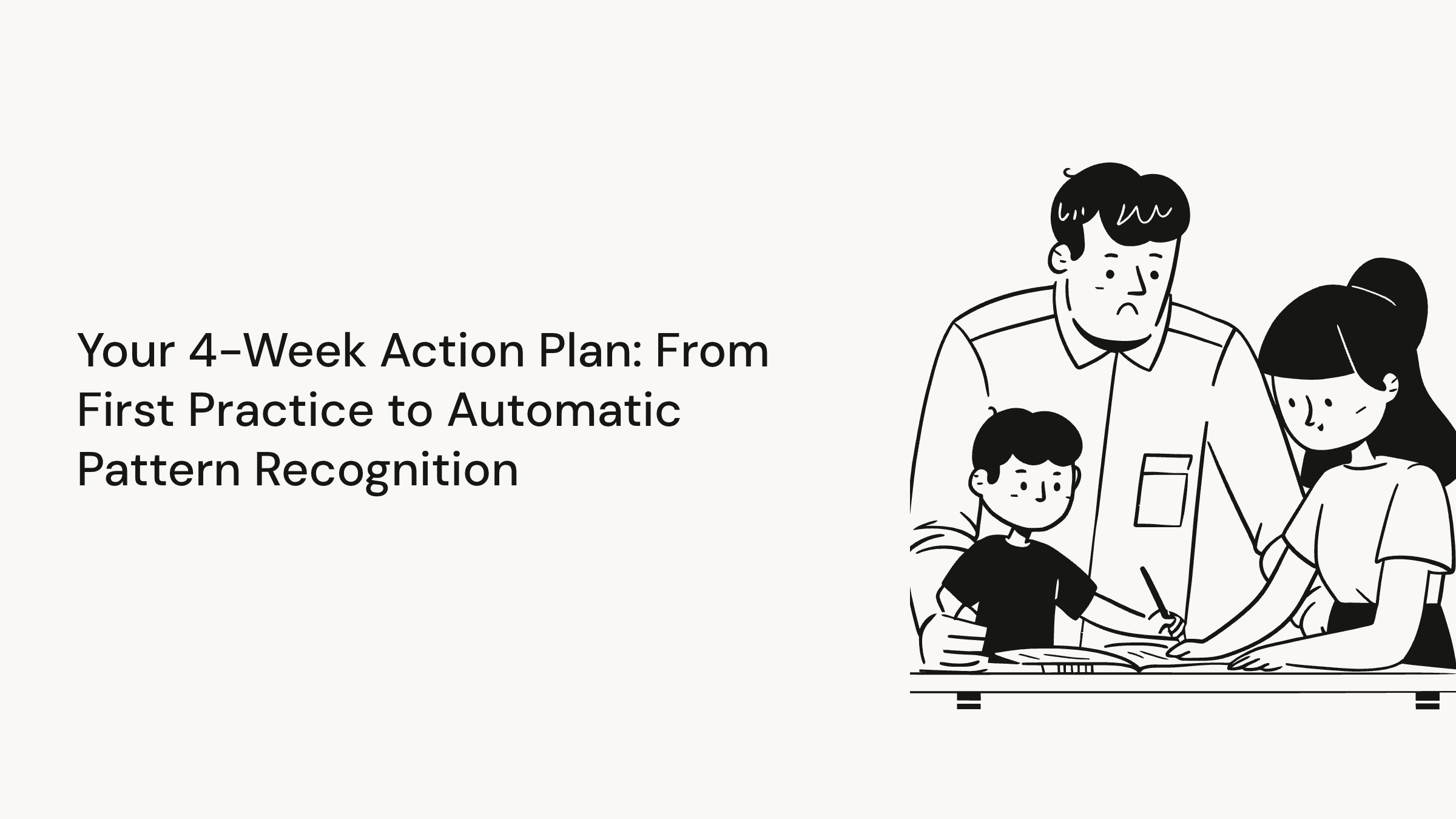 Your 4-Week Action Plan: From First Practice to Automatic Pattern Recognition